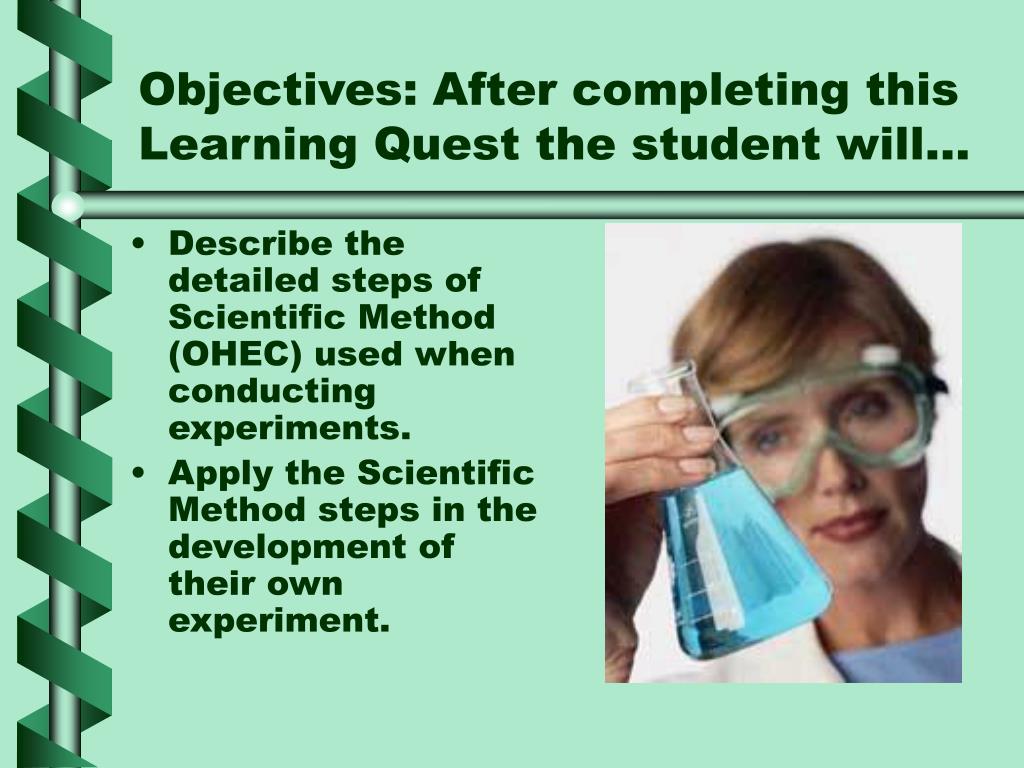 Objectives: After completing this Learning Quest the student will…

• Describe the detailed steps of Scientific Method (OHEC) used when conducting experiments.
• Apply the Scientific Method steps in the development of their own experiment.